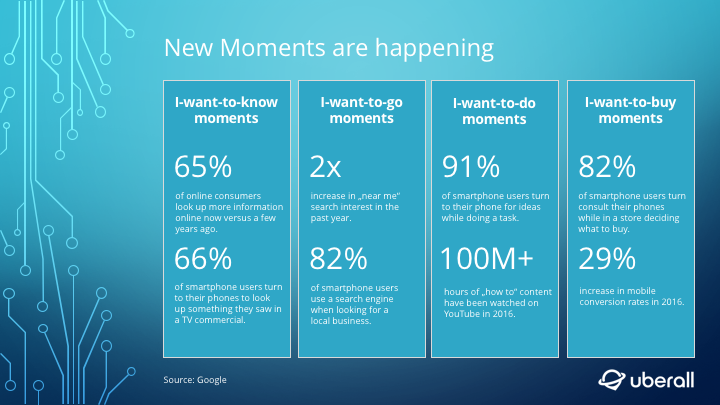 New Moments are happening

I-want-to-know moments

65%

of online consumers look up more information online now versus a few years ago.

66%

of smartphone users turn to their phones to look up something they saw in a TV commercial.

I-want-to-go moments

2x

increase in „near me" search interest in the past year.

82%

of smartphone users use a search engine when looking for a local business.

I-want-to-do moments

91%

of smartphone users turn to their phone for ideas while doing a task.

100M+

hours of „how to" content have been watched on YouTube in 2016.

I-want-to-buy moments

82%

of smartphone users turn consult their phones while in a store deciding what to buy.

29%

increase in mobile conversion rates in 2016.

Source: Google

uberall